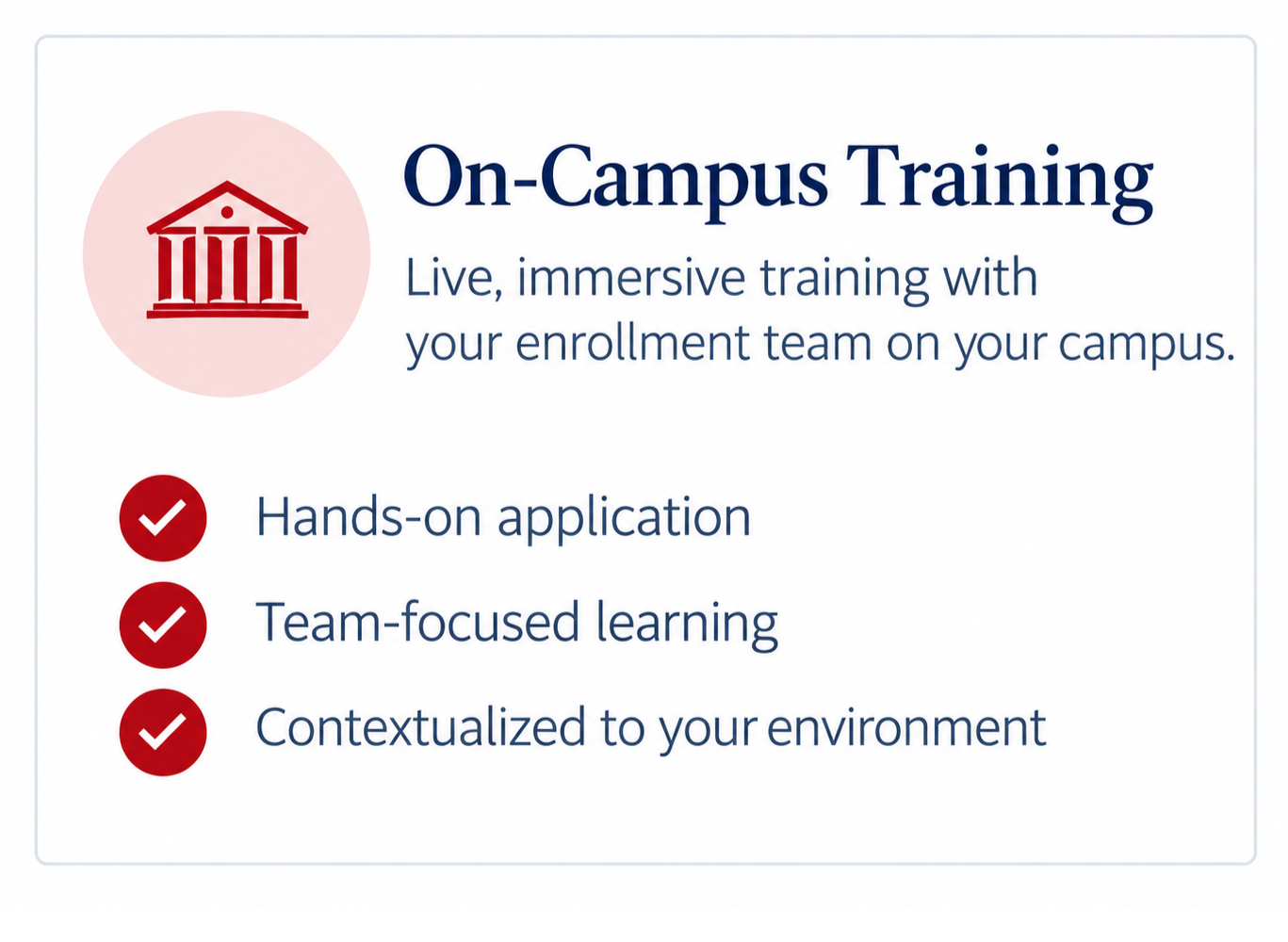 On-Campus Training

Live, immersive training with your enrollment team on your campus.

Hands-on application

Team-focused learning

Contextualized to your environment